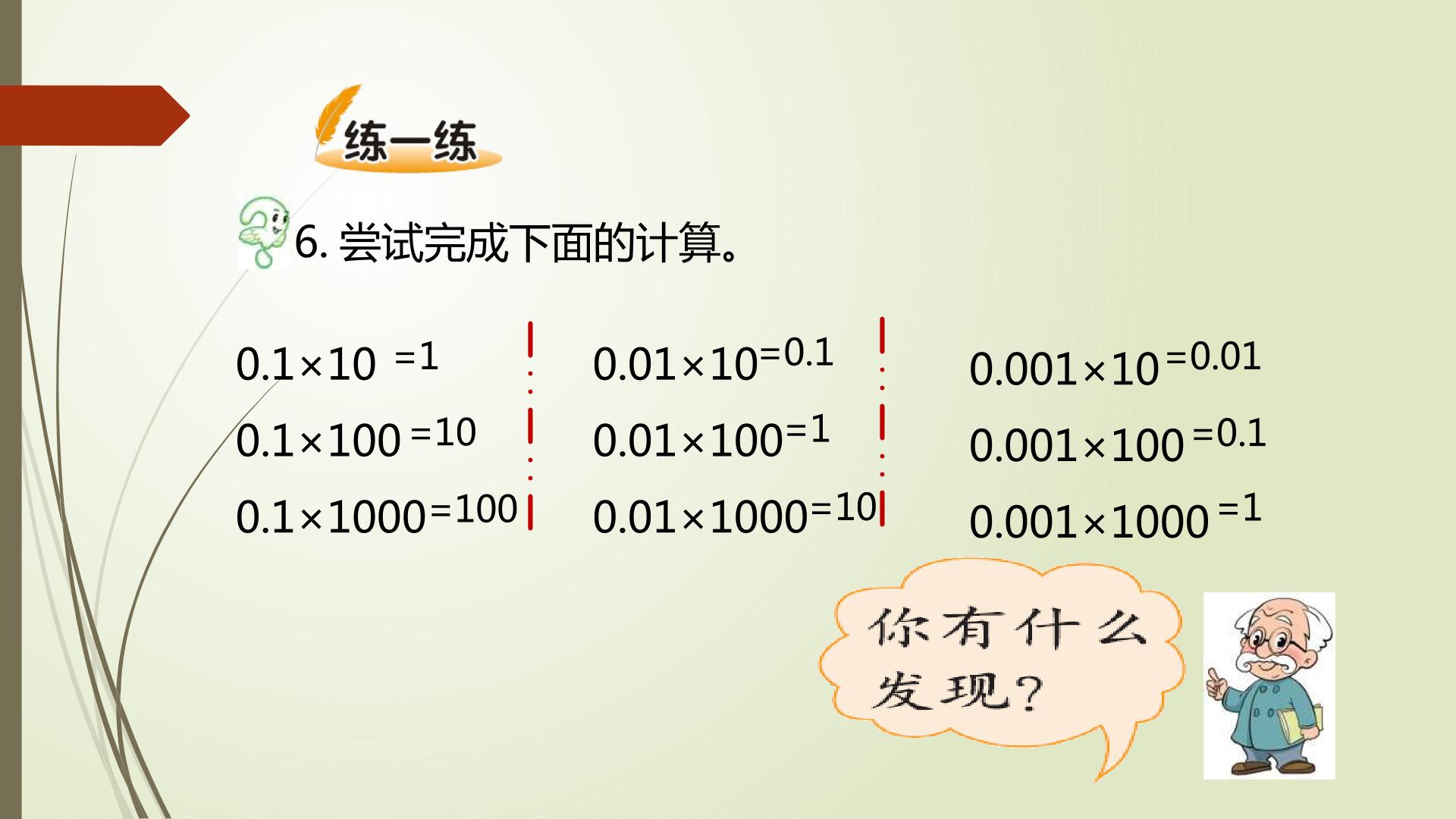 练一练

6. 尝试完成下面的计算。

$0.1\times10=1$
$0.1\times100=10$
$0.1\times1000=100$

$0.01\times10=0.1$
$0.01\times100=1$
$0.01\times1000=10$

$0.001\times10=0.01$
$0.001\times100=0.1$
$0.001\times1000=1$

你有什么发现?